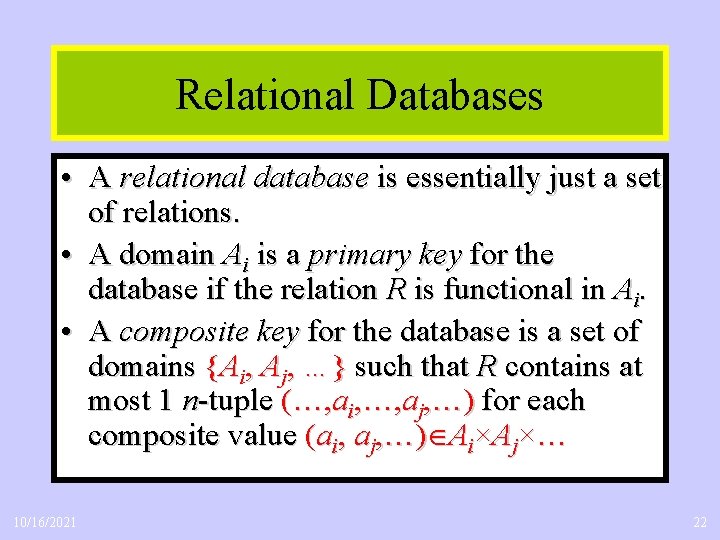 Relational Databases

• A relational database is essentially just a set of relations.

• A domain $A_i$ is a primary key for the database if the relation $R$ is functional in $A_i$.

• A composite key for the database is a set of domains $\{A_i, A_j, \ldots\}$ such that $R$ contains at most 1 $n$-tuple $(\ldots,a_i,\ldots,a_j,\ldots)$ for each composite value $(a_i, a_j,\ldots)\in A_i\times A_j\times\ldots$

10/16/2021

22